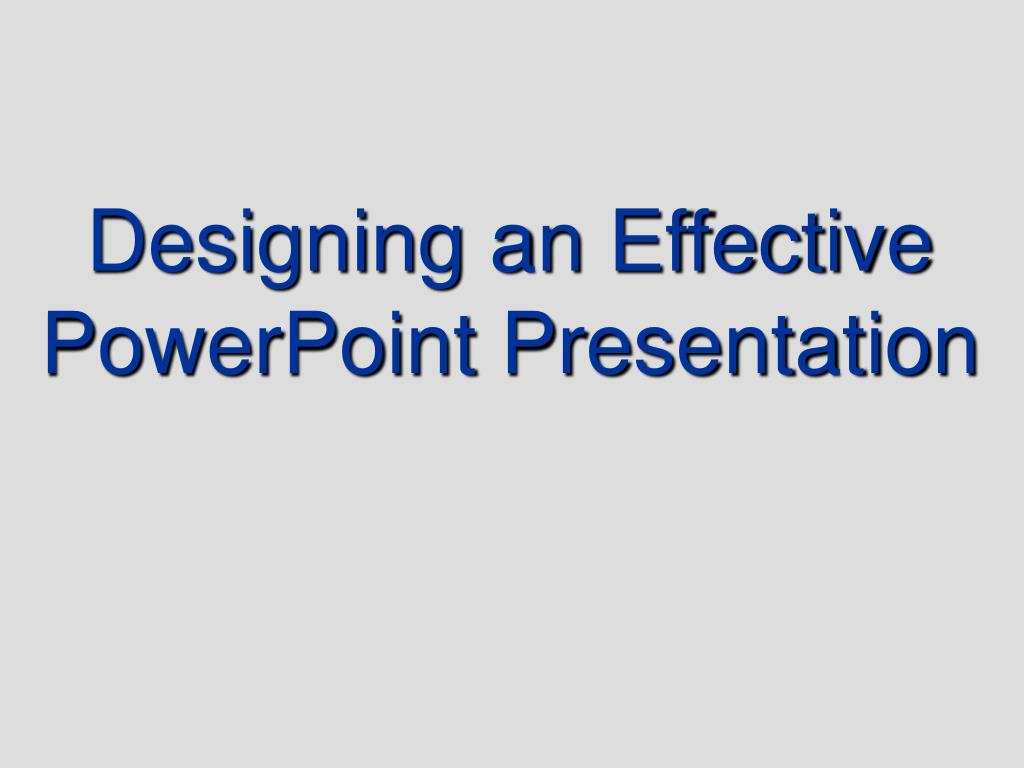 Designing an Effective PowerPoint Presentation